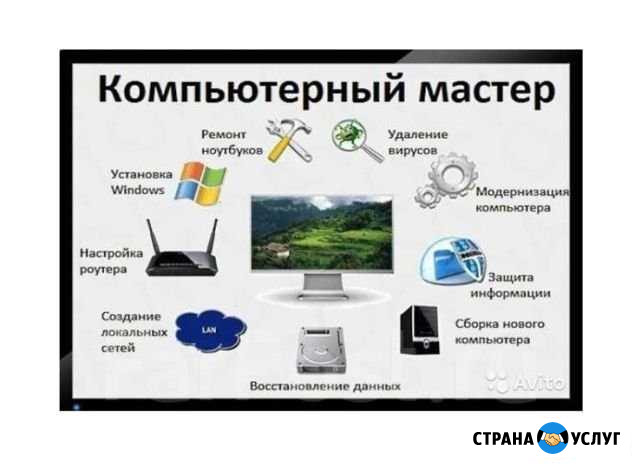 Компьютерный мастер

Ремонт ноутбуков

Удаление вирусов

Установка Windows

Модернизация компьютера

Настройка роутера

Защита информации

Создание локальных сетей

LAN

Сборка нового компьютера

Восстановление данных

Avito

СТРАНА УСЛУГ